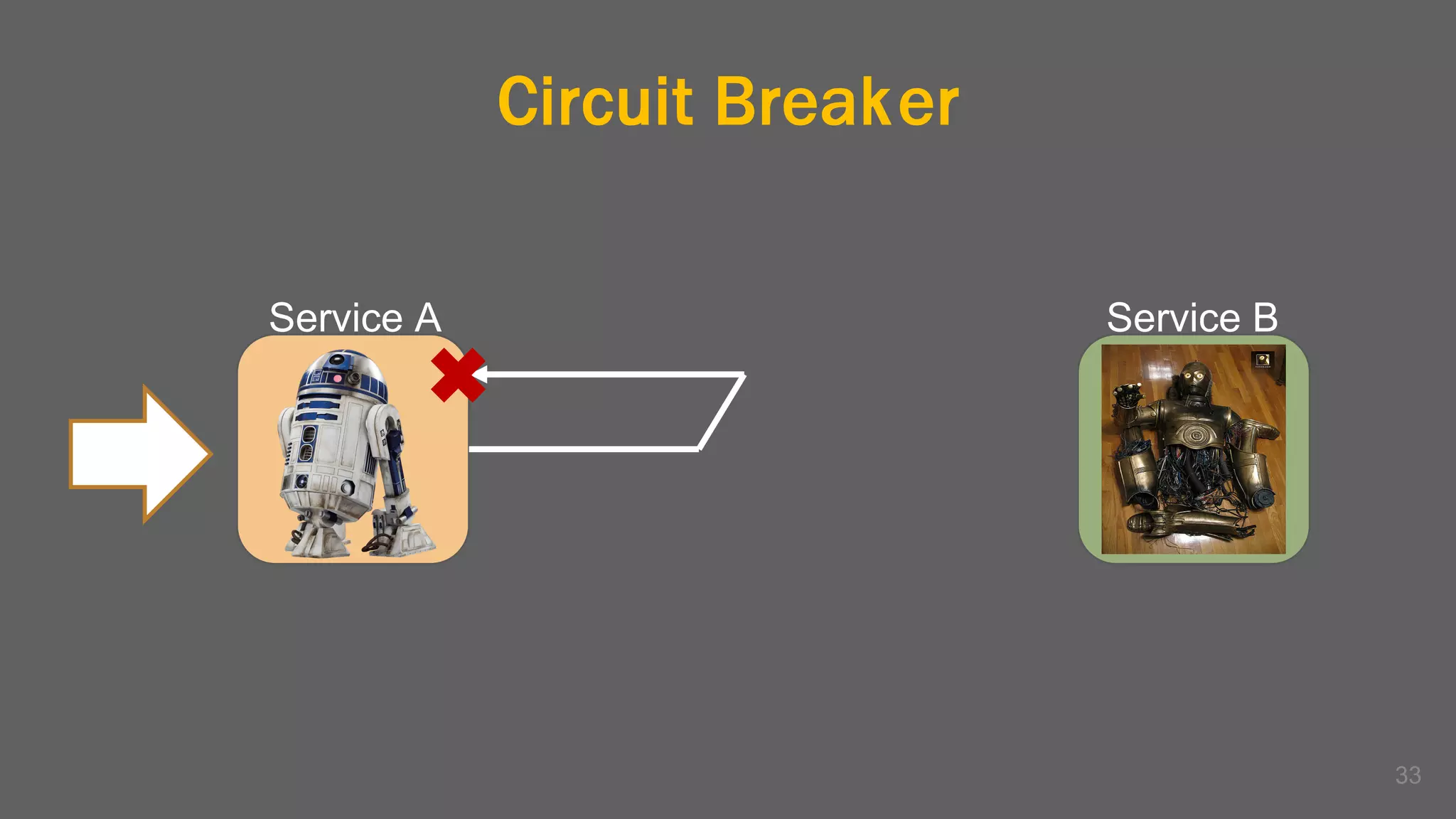 Circuit Breaker

Service A

Service B

33